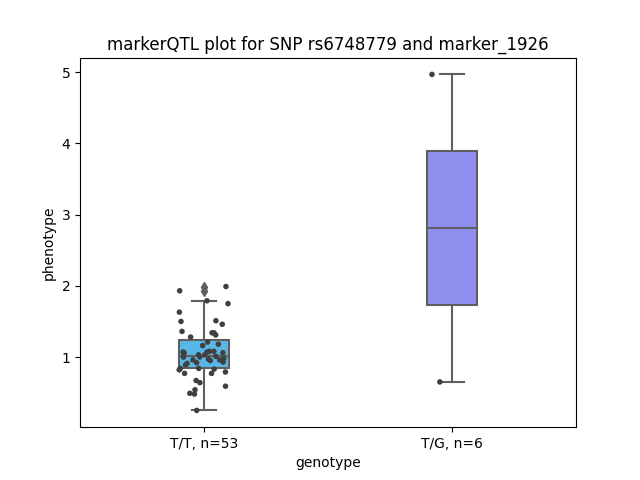 markerQTL plot for SNP rs6748779 and marker_1926

phenotype

5
4
3
2
1

T/T, n=53
T/G, n=6

genotype